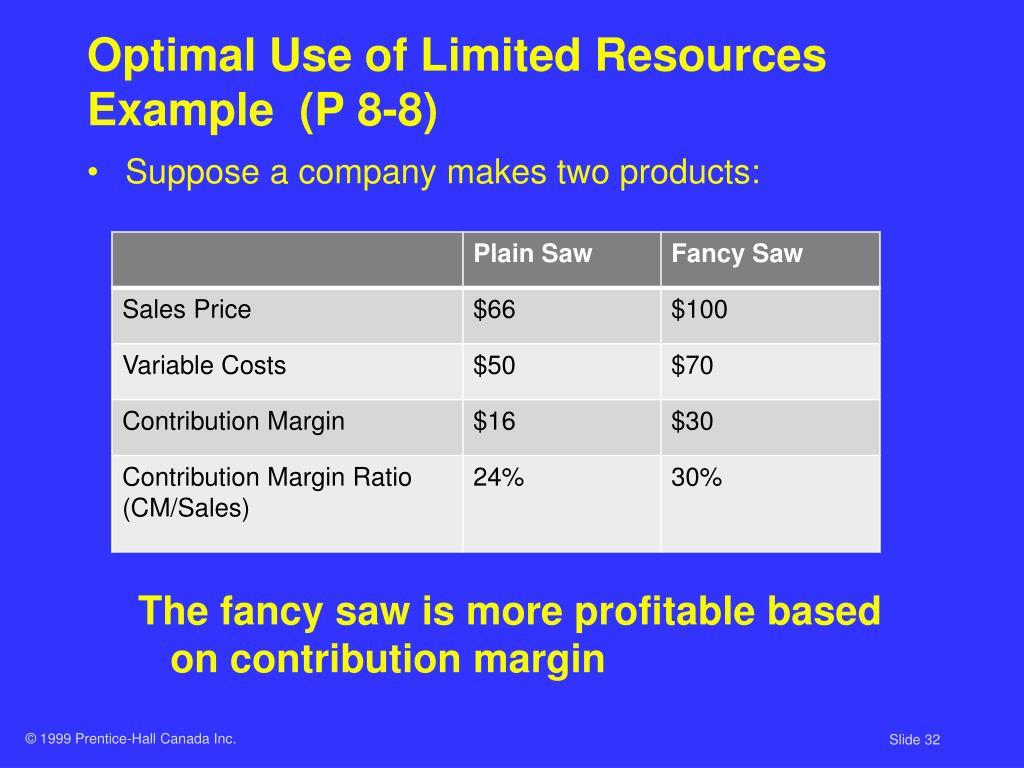 Optimal Use of Limited Resources Example (P 8-8)

• Suppose a company makes two products:

| | Plain Saw | Fancy Saw |
|---|---|---|
| Sales Price | \$66 | \$100 |
| Variable Costs | \$50 | \$70 |
| Contribution Margin | \$16 | \$30 |
| Contribution Margin Ratio (CM/Sales) | 24% | 30% |

The fancy saw is more profitable based on contribution margin

© 1999 Prentice-Hall Canada Inc.

Slide 32